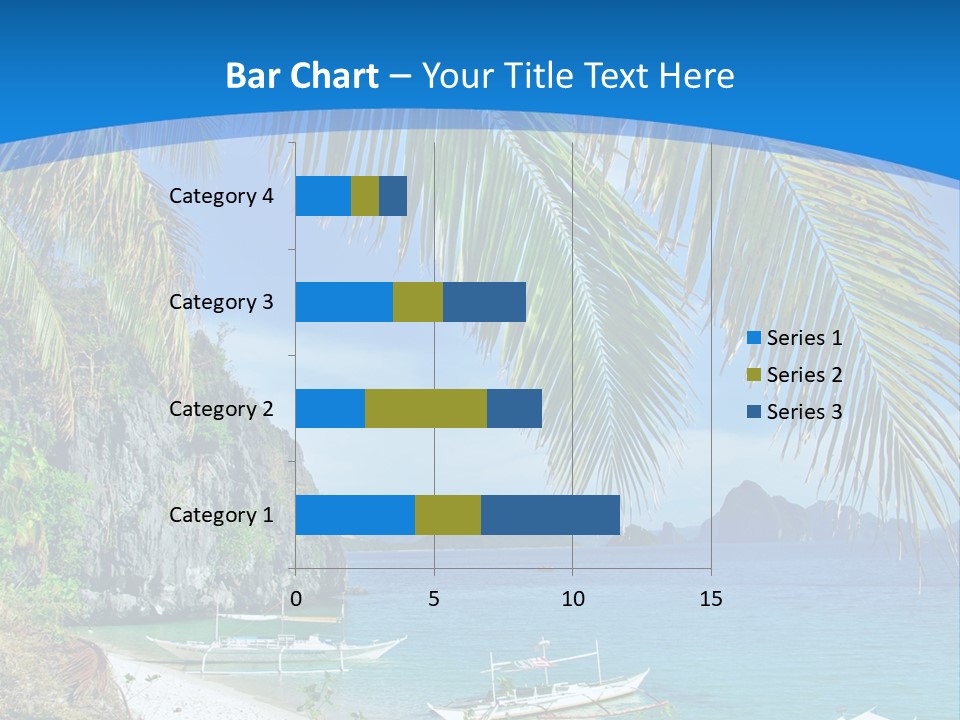 Bar Chart – Your Title Text Here

Category 4
Category 3
Category 2
Category 1

0
5
10
15

Series 1
Series 2
Series 3